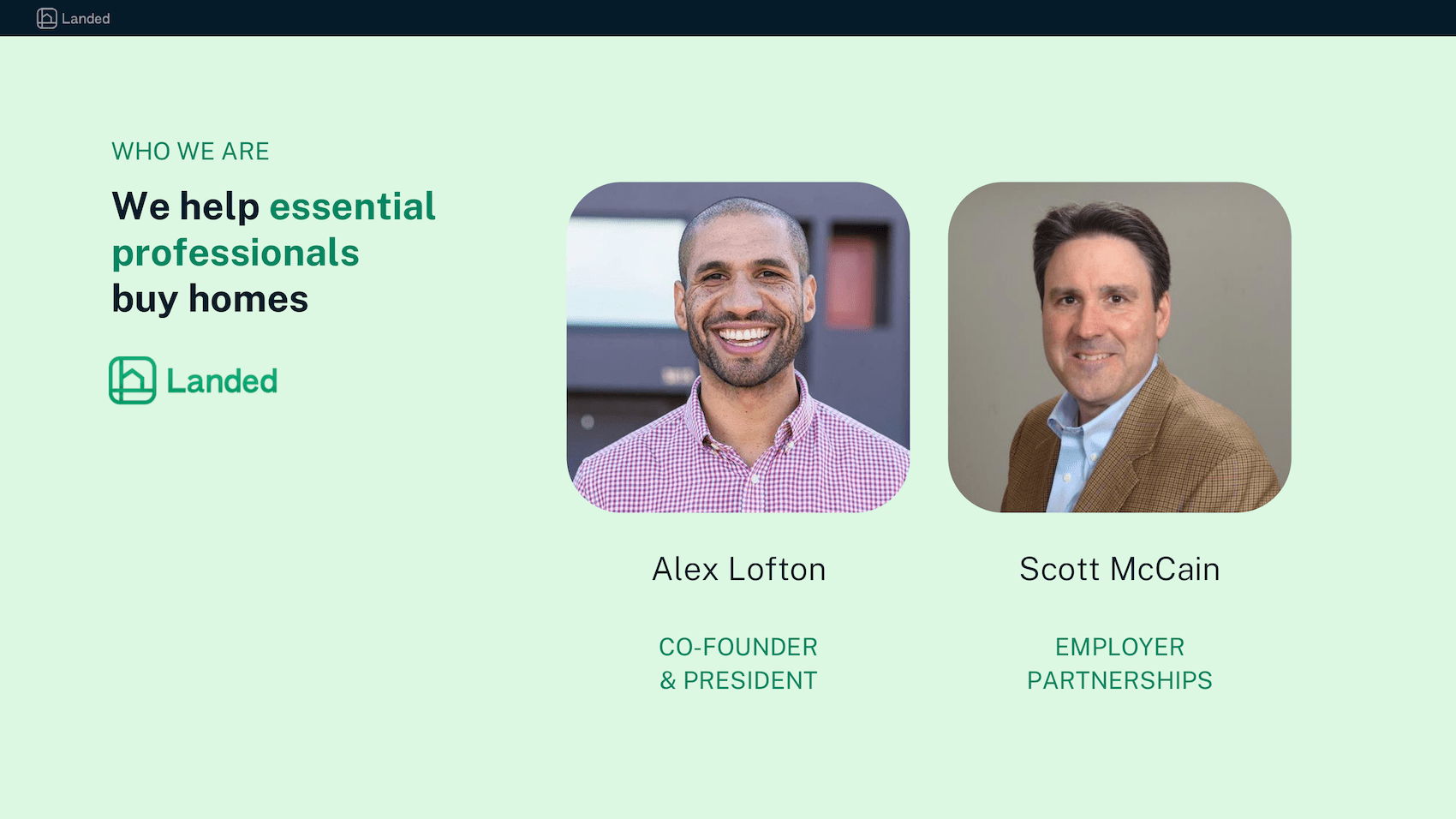 Landed

WHO WE ARE

We help essential professionals buy homes

Landed

Alex Lofton

CO-FOUNDER & PRESIDENT

Scott McCain

EMPLOYER PARTNERSHIPS